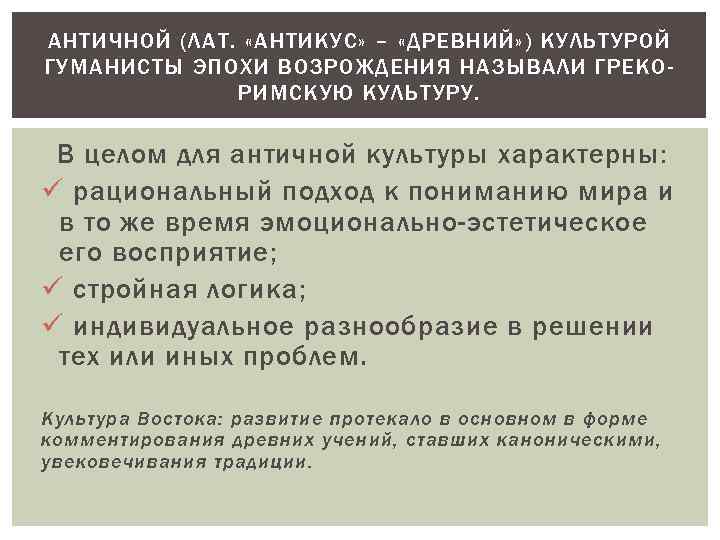 АНТИЧНОЙ (ЛАТ. «АНТИКУС» – «ДРЕВНИЙ») КУЛЬТУРОЙ ГУМАНИСТЫ ЭПОХИ ВОЗРОЖДЕНИЯ НАЗЫВАЛИ ГРЕКО-РИМСКУЮ КУЛЬТУРУ.

В целом для античной культуры характерны:

✓ рациональный подход к пониманию мира и в то же время эмоционально-эстетическое его восприятие;

✓ стройная логика;

✓ индивидуальное разнообразие в решении тех или иных проблем.

Культура Востока: развитие протекало в основном в форме комментирования древних учений, ставших каноническими, увековечивания традиции.